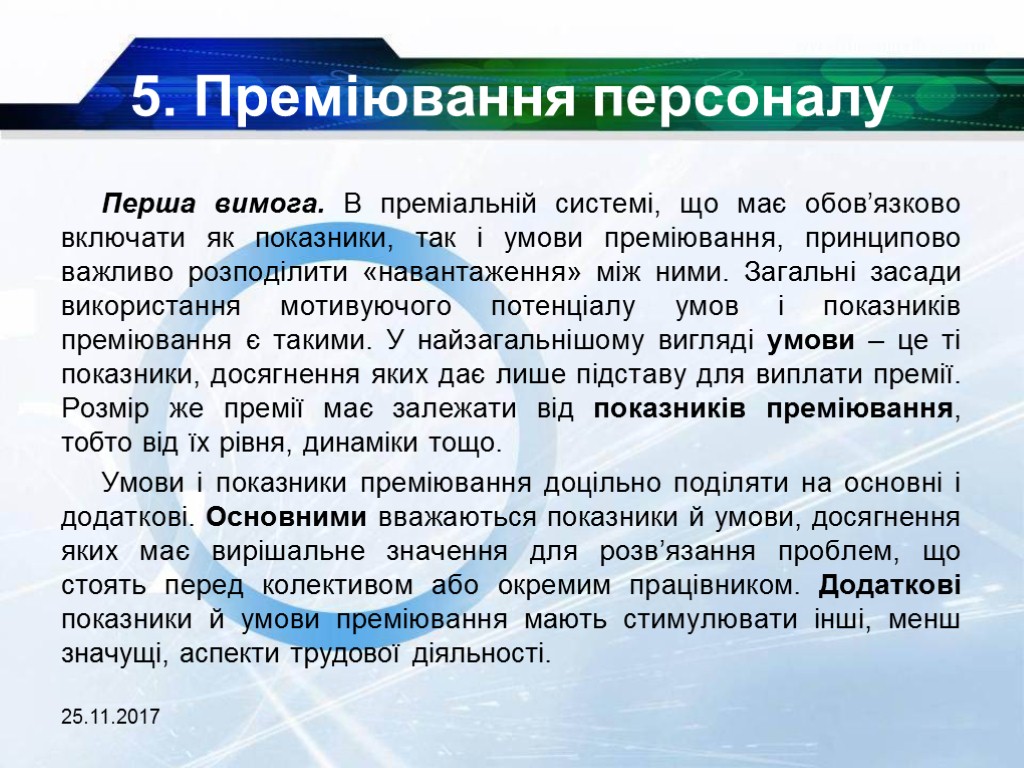 5. Преміювання персоналу

Перша вимога. В преміальній системі, що має обов’язково включати як показники, так і умови преміювання, принципово важливо розподілити «навантаження» між ними. Загальні засади використання мотивуючого потенціалу умов і показників преміювання є такими. У найзагальнішому вигляді умови – це ті показники, досягнення яких дає лише підставу для виплати премії. Розмір же премії має залежати від показників преміювання, тобто від їх рівня, динаміки тощо.

Умови і показники преміювання доцільно поділяти на основні і додаткові. Основними вважаються показники й умови, досягнення яких має вирішальне значення для розв’язання проблем, що стоять перед колективом або окремим працівником. Додаткові показники й умови преміювання мають стимулювати інші, менш значущі, аспекти трудової діяльності.

25.11.2017